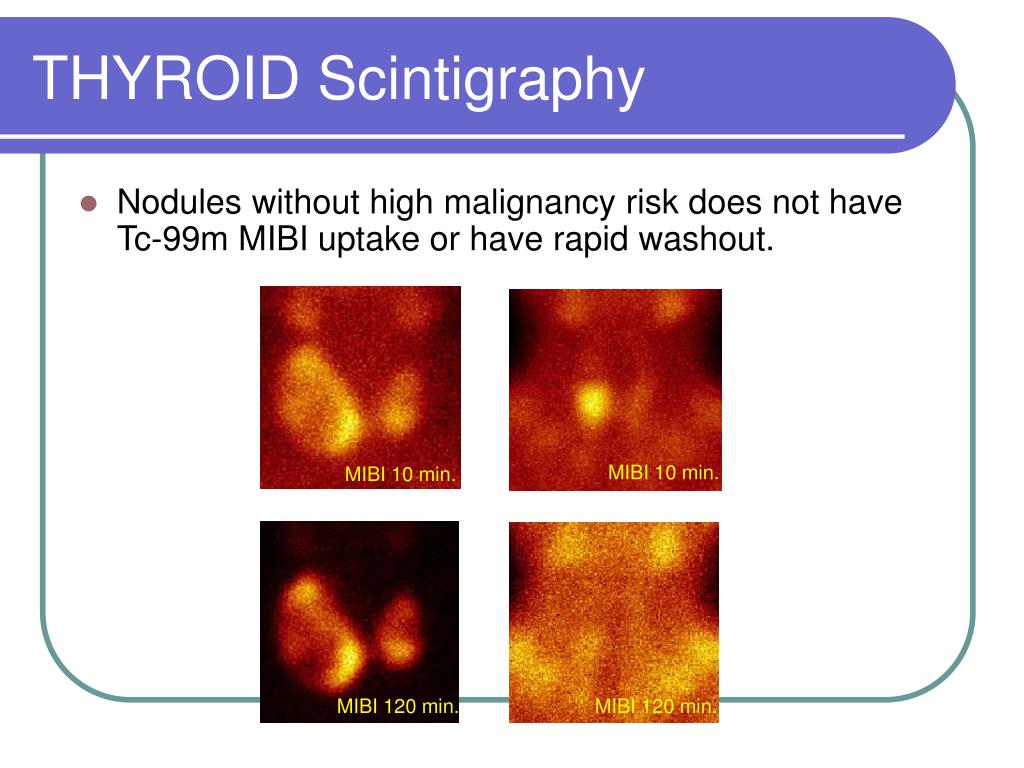 THYROID Scintigraphy

Nodules without high malignancy risk does not have Tc-99m MIBI uptake or have rapid washout.

MIBI 10 min.

MIBI 10 min.

MIBI 120 min.

MIBI 120 min.